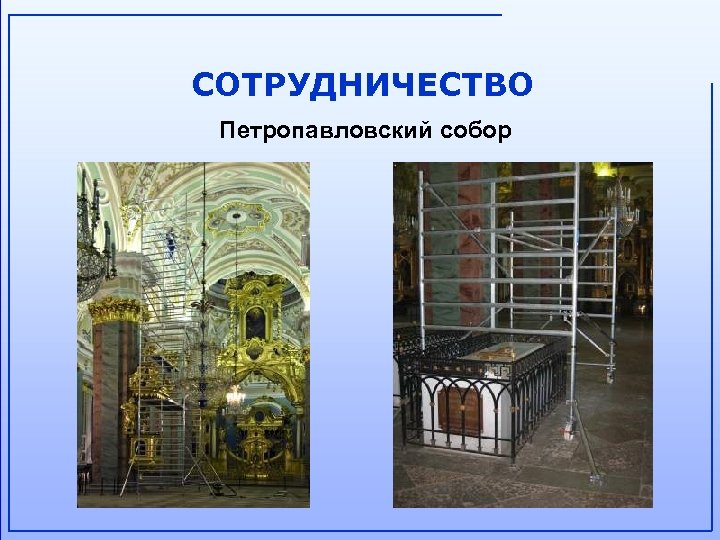 СОТРУДНИЧЕСТВО

Петропавловский собор